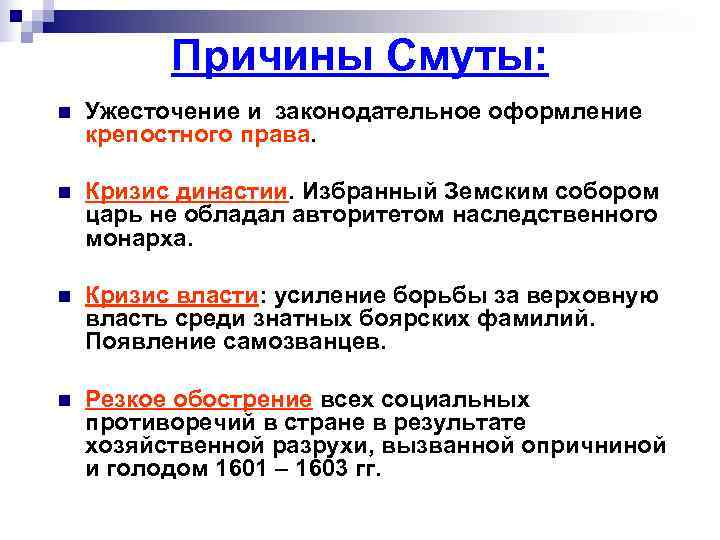 Причины Смуты:

Ужесточение и законодательное оформление крепостного права.

Кризис династии. Избранный Земским собором царь не обладал авторитетом наследственного монарха.

Кризис власти: усиление борьбы за верховную власть среди знатных боярских фамилий. Появление самозванцев.

Резкое обострение всех социальных противоречий в стране в результате хозяйственной разрухи, вызванной опричниной и голодом 1601 – 1603 гг.